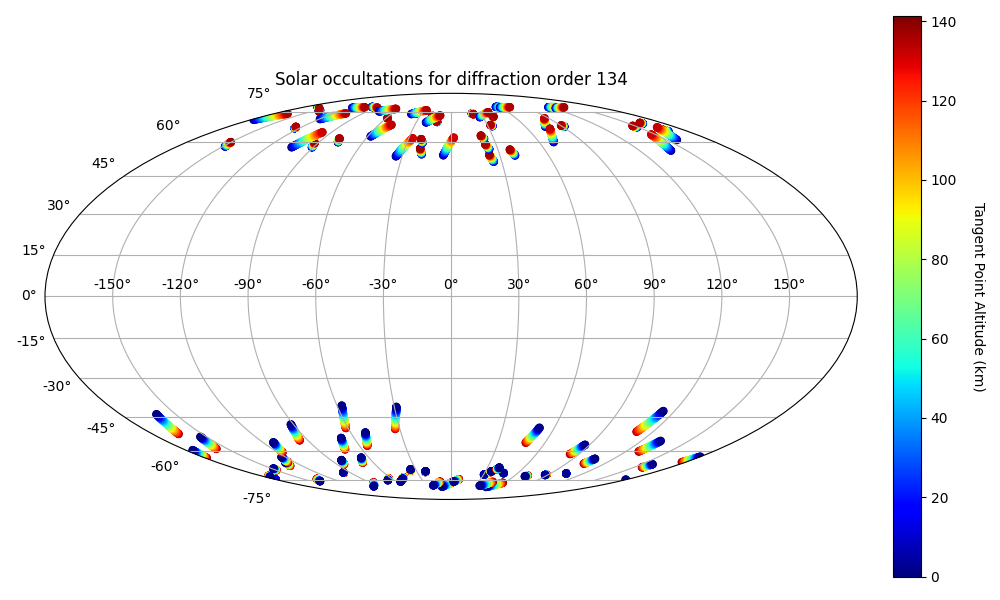 Solar occultations for diffraction order 134

75°
60°
45°
30°
15°
0°
-15°
-30°
-45°
-60°
-75°

-150°
-120°
-90°
-60°
-30°
0°
30°
60°
90°
120°
150°

140
120
100
80
60
40
20
0

Tangent Point Altitude (km)